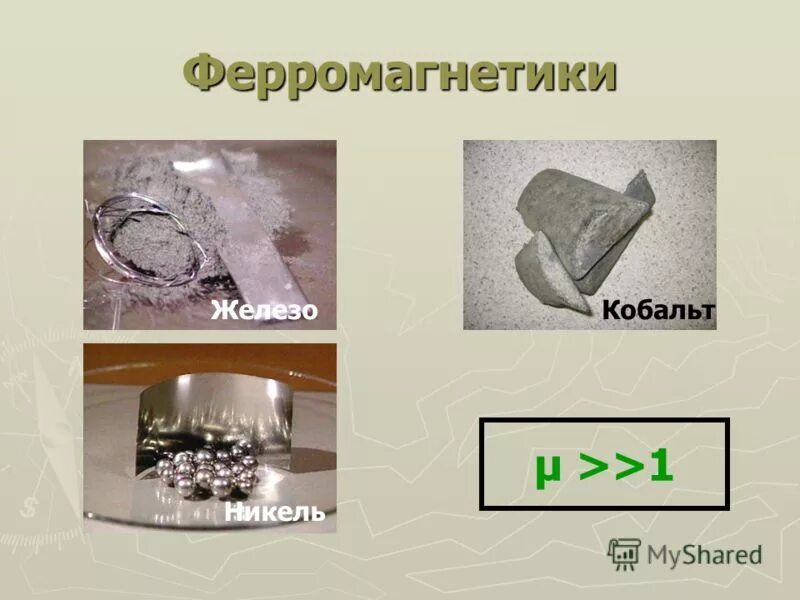 Ферромагнетики

Железо

Кобальт

Никель

$\mu >> 1$

MyShared